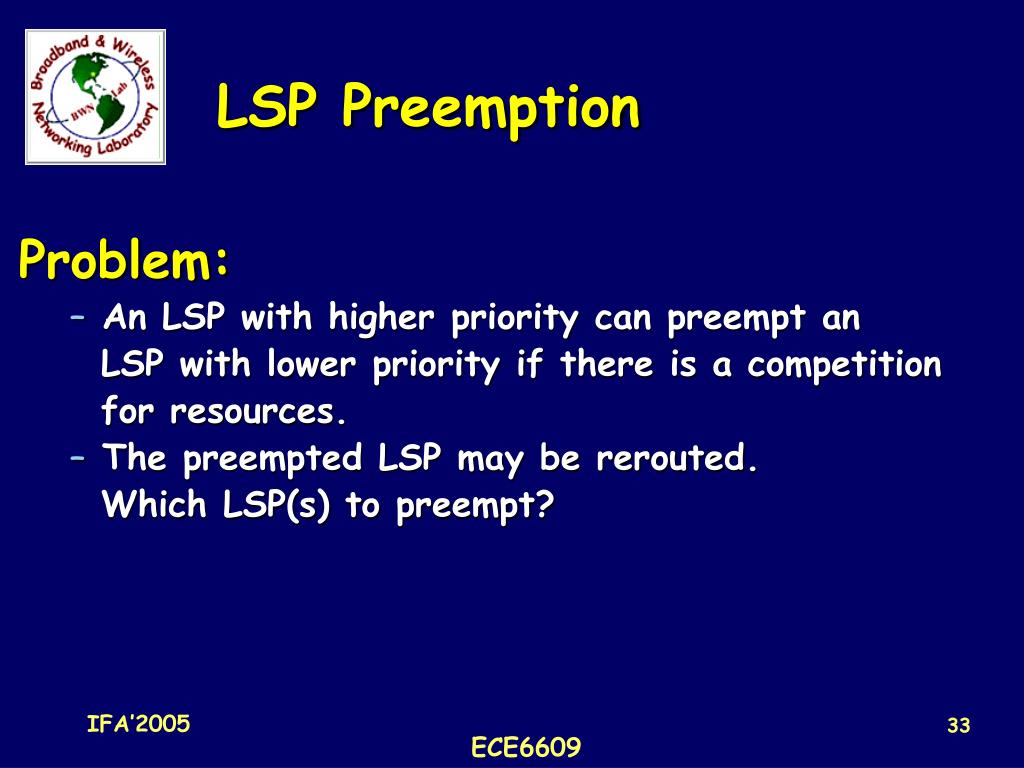 Broadband & Wireless Networking Laboratory
BWN Lab

LSP Preemption

Problem:

– An LSP with higher priority can preempt an LSP with lower priority if there is a competition for resources.

– The preempted LSP may be rerouted.
Which LSP(s) to preempt?

IFA'2005

ECE6609

33